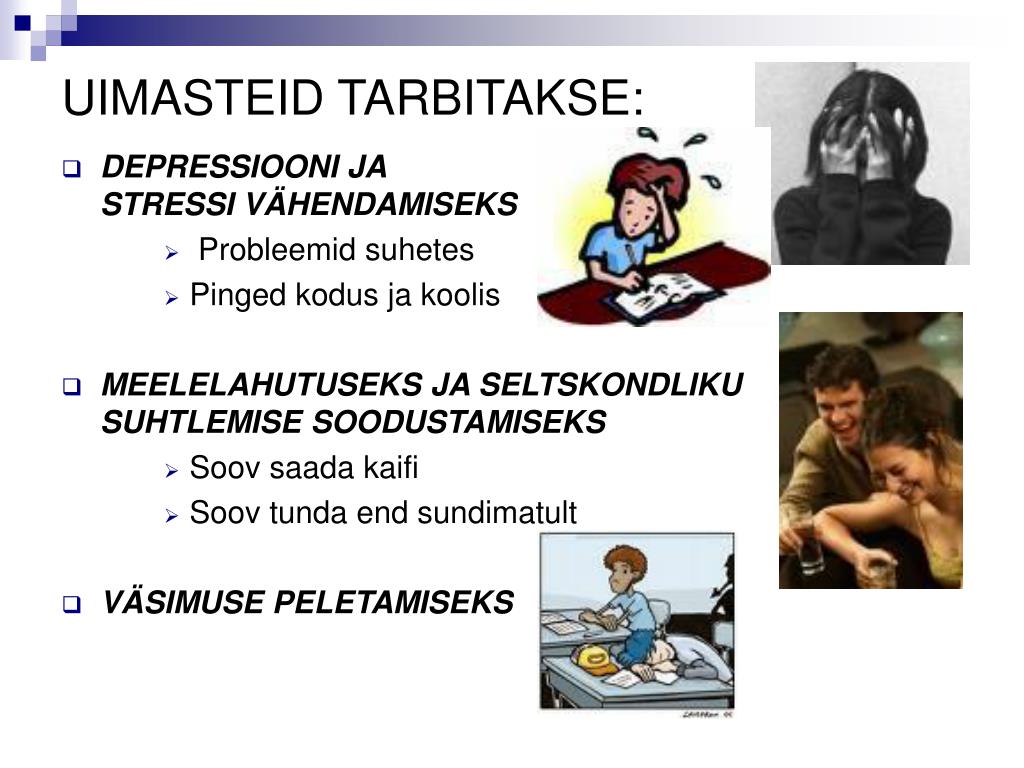 UIMASTEID TARBITAKSE:

DEPRESSIOONI JA STRESSI VÄHENDAMISEKS

Probleemid suhetes

Pinged kodus ja koolis

MEELELAHUTUSEKS JA SELTSKONDLIKU SUHTLEMISE SOODUSTAMISEKS

Soov saada kaifi

Soov tunda end sundimatult

VÄSIMUSE PELETAMISEKS